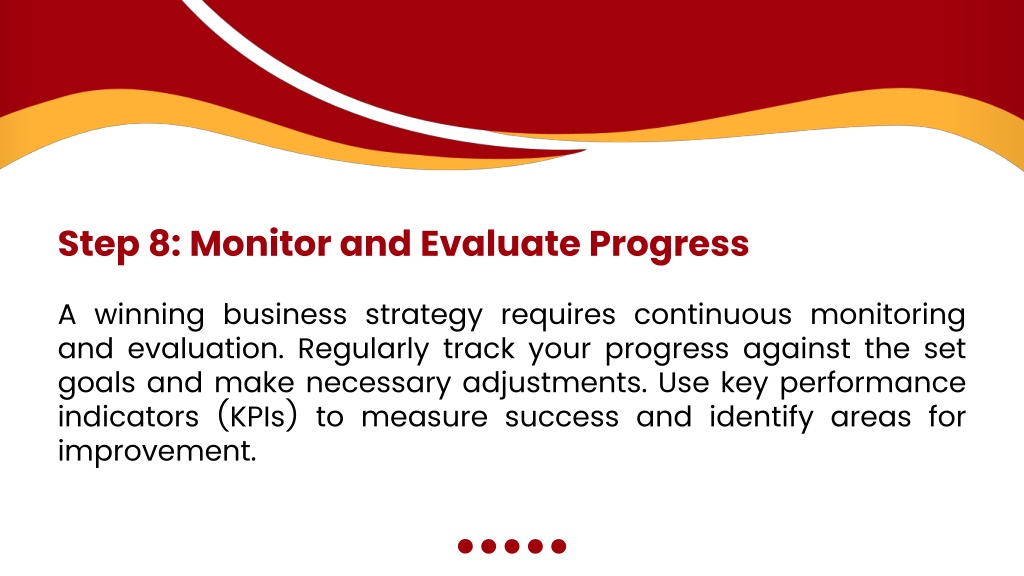 Step 8: Monitor and Evaluate Progress

A winning business strategy requires continuous monitoring and evaluation. Regularly track your progress against the set goals and make necessary adjustments. Use key performance indicators (KPIs) to measure success and identify areas for improvement.